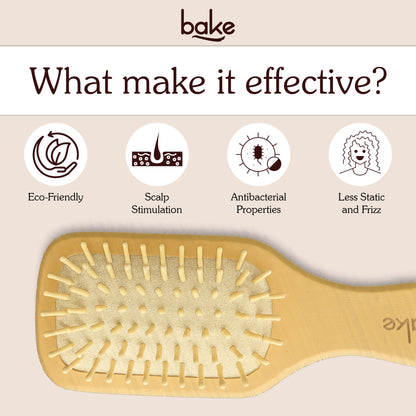 bake

What make it effective?

Eco-Friendly

Scalp Stimulation

Antibacterial Properties

Less Static and Frizz

ake